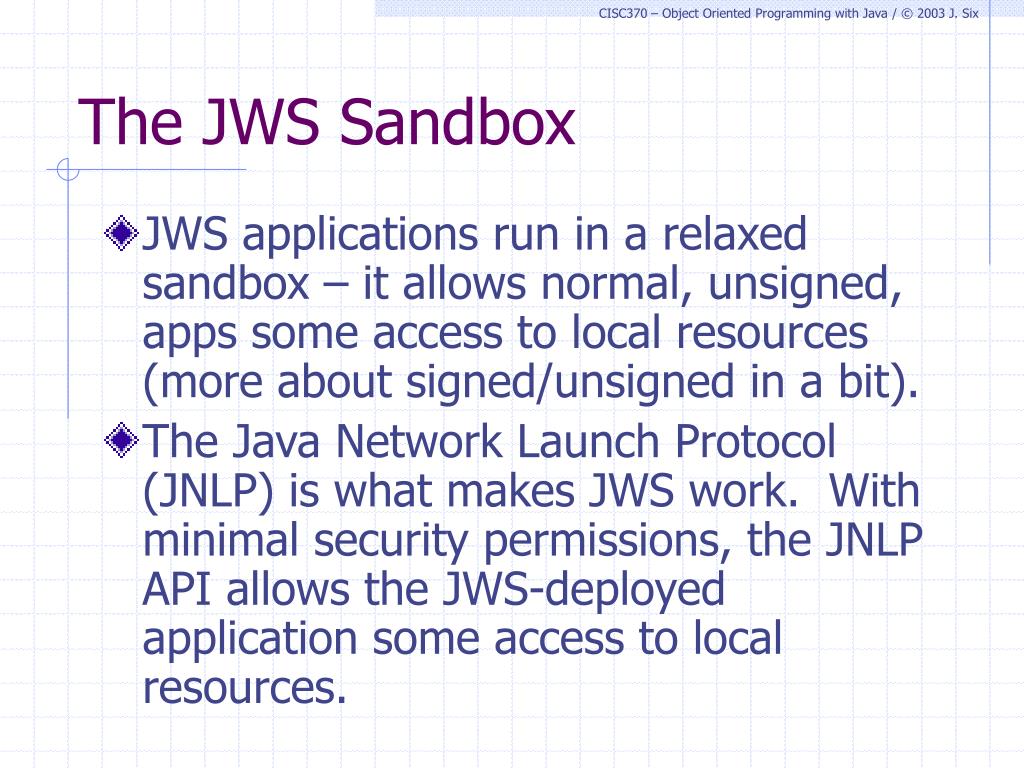 CISC370 – Object Oriented Programming with Java / © 2003 J. Six

The JWS Sandbox

JWS applications run in a relaxed sandbox – it allows normal, unsigned, apps some access to local resources (more about signed/unsigned in a bit).

The Java Network Launch Protocol (JNLP) is what makes JWS work. With minimal security permissions, the JNLP API allows the JWS-deployed application some access to local resources.